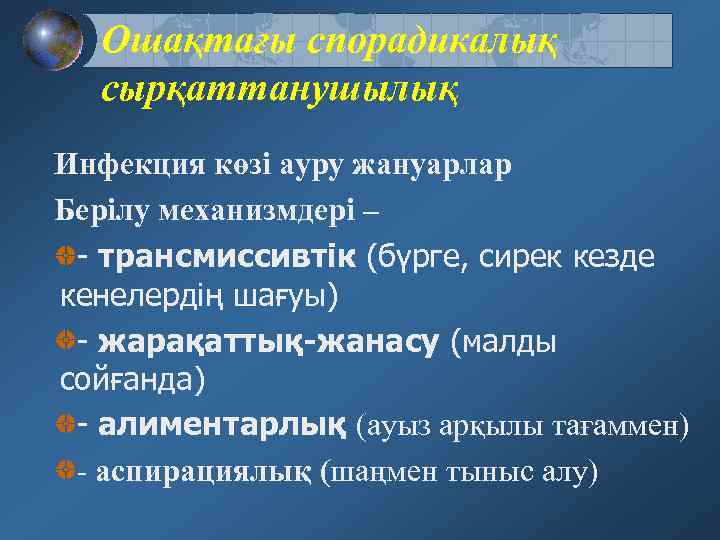 Ошақтағы спорадикалық сырқаттанушылық

Инфекция көзі ауру жануарлар

Берілу механизмдері –

- трансмиссивтік (бүрге, сирек кезде кенелердің шағуы)

- жарақаттық-жанасу (малды сойғанда)

- алиментарлық (ауыз арқылы тағаммен)

- аспирациялық (шаңмен тыныс алу)